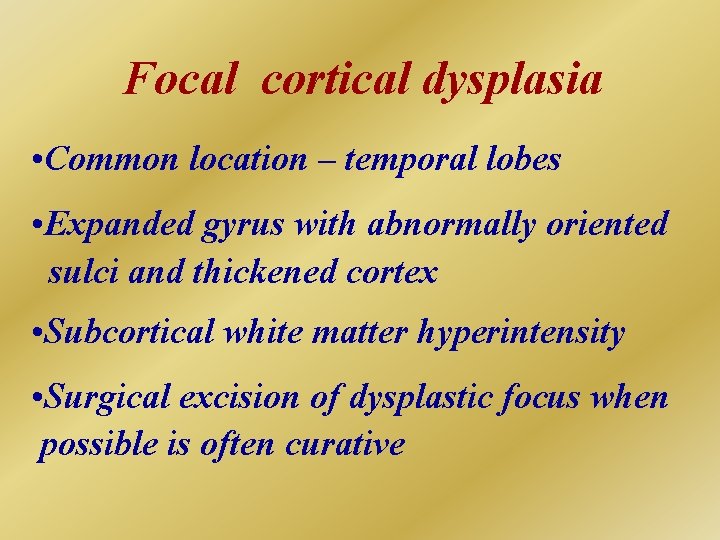 Focal cortical dysplasia

•Common location – temporal lobes

•Expanded gyrus with abnormally oriented sulci and thickened cortex

•Subcortical white matter hyperintensity

•Surgical excision of dysplastic focus when possible is often curative